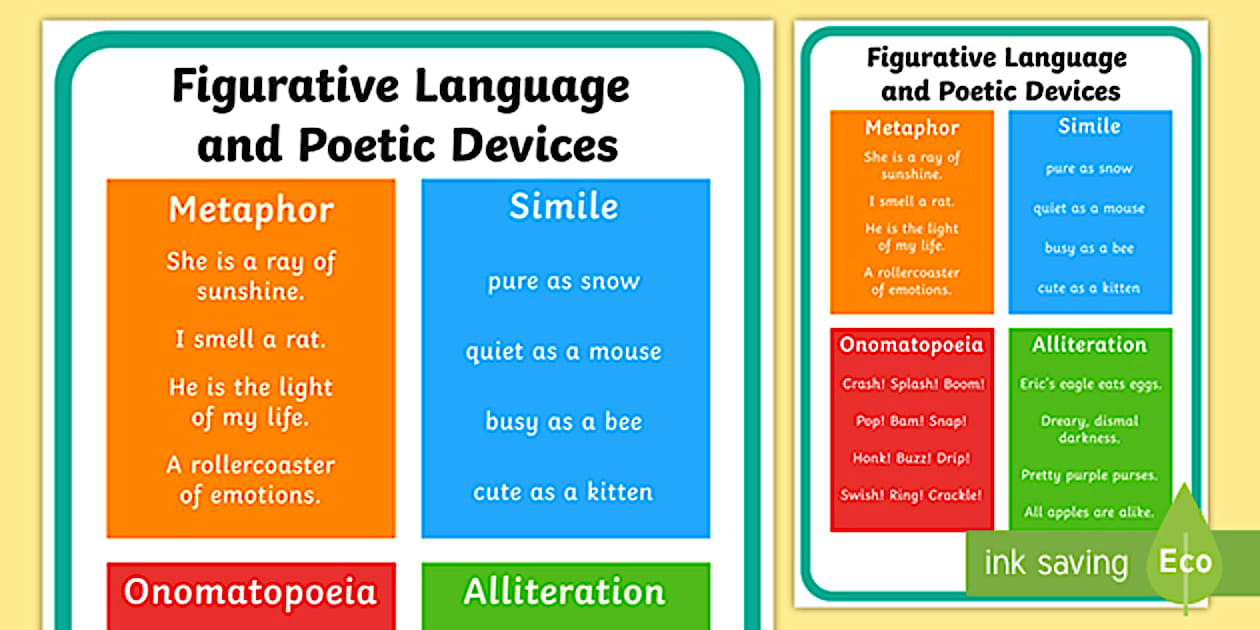 Figurative Language and Poetic Devices

Metaphor

She is a ray of sunshine.

I smell a rat.

He is the light of my life.

A rollercoaster of emotions.

Simile

pure as snow

quiet as a mouse

busy as a bee

cute as a kitten

Onomatopoeia

Alliteration

Figurative Language and Poetic Devices

Metaphor

She is a ray of sunshine.

I smell a rat.

He is the light of my life.

A rollercoaster of emotions.

Simile

pure as snow

quiet as a mouse

busy as a bee

cute as a kitten

Onomatopoeia

Crash! Splash! Boom!

Pop! Bam! Snap!

Honk! Buzz! Drip!

Swish! Ring! Crackle!

Alliteration

Eric's eagle eats eggs.

Dreary, dismal darkness.

Pretty purple purses.

All apples are alike.

ink saving Eco